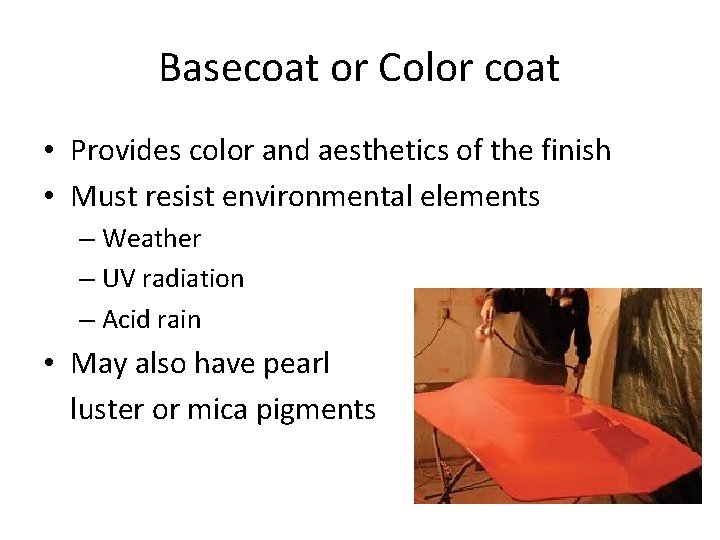 Basecoat or Color coat

• Provides color and aesthetics of the finish
• Must resist environmental elements
– Weather
– UV radiation
– Acid rain
• May also have pearl luster or mica pigments